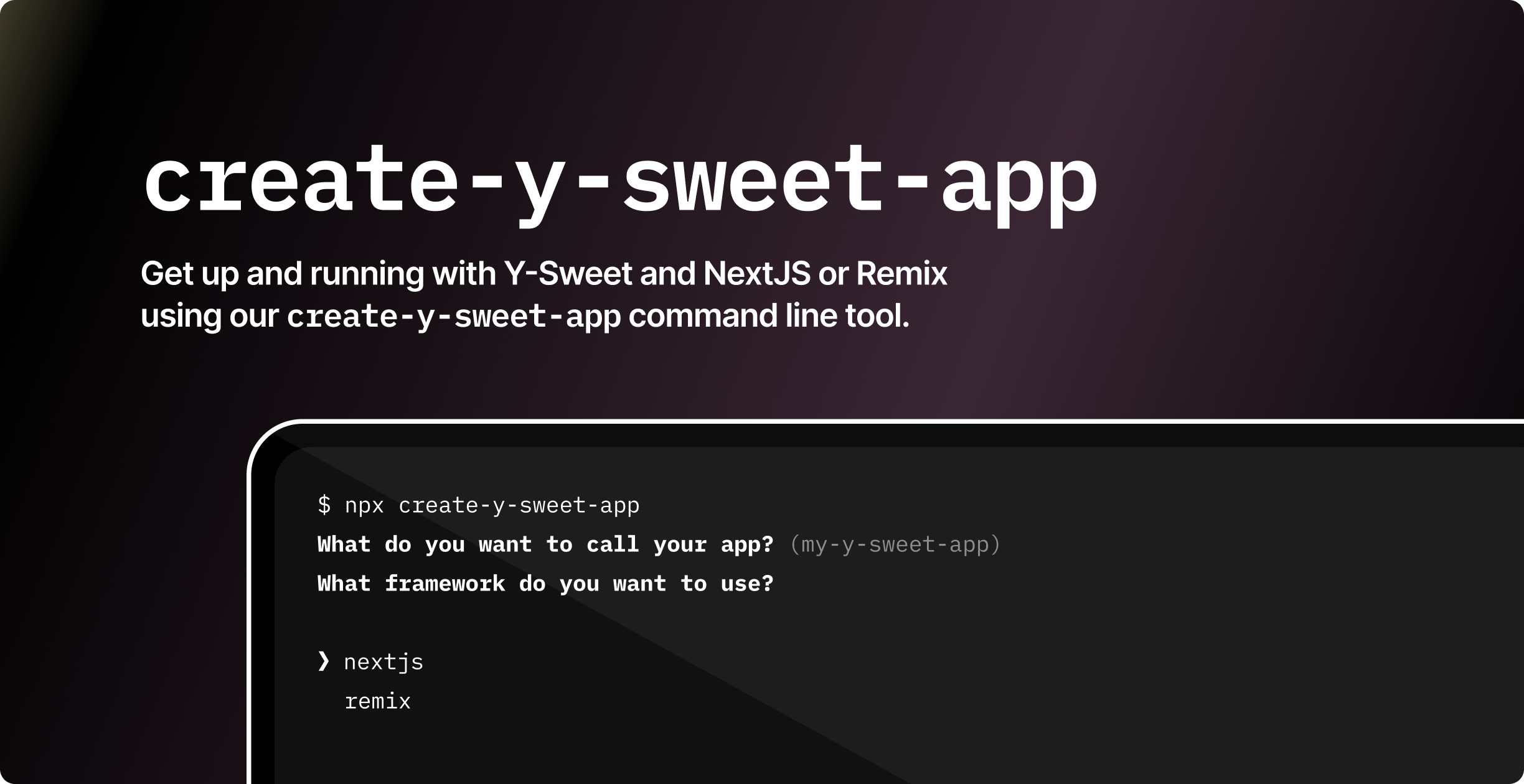 create-y-sweet-app

Get up and running with Y-Sweet and NextJS or Remix using our create-y-sweet-app command line tool.

$ npx create-y-sweet-app
What do you want to call your app? (my-y-sweet-app)
What framework do you want to use?

❯ nextjs
remix